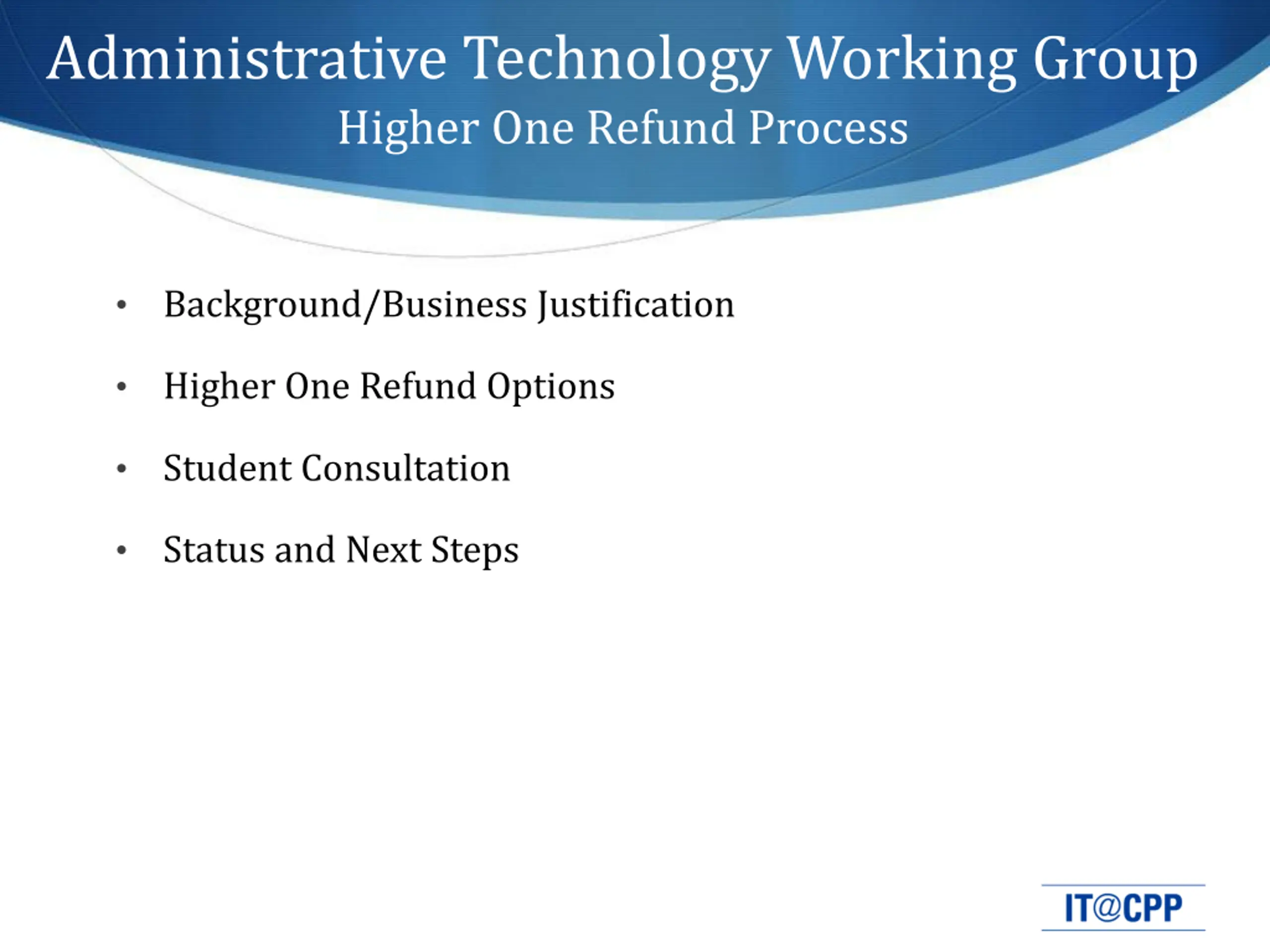 Administrative Technology Working Group
Higher One Refund Process

• Background/Business Justification

• Higher One Refund Options

• Student Consultation

• Status and Next Steps

IT@CPP